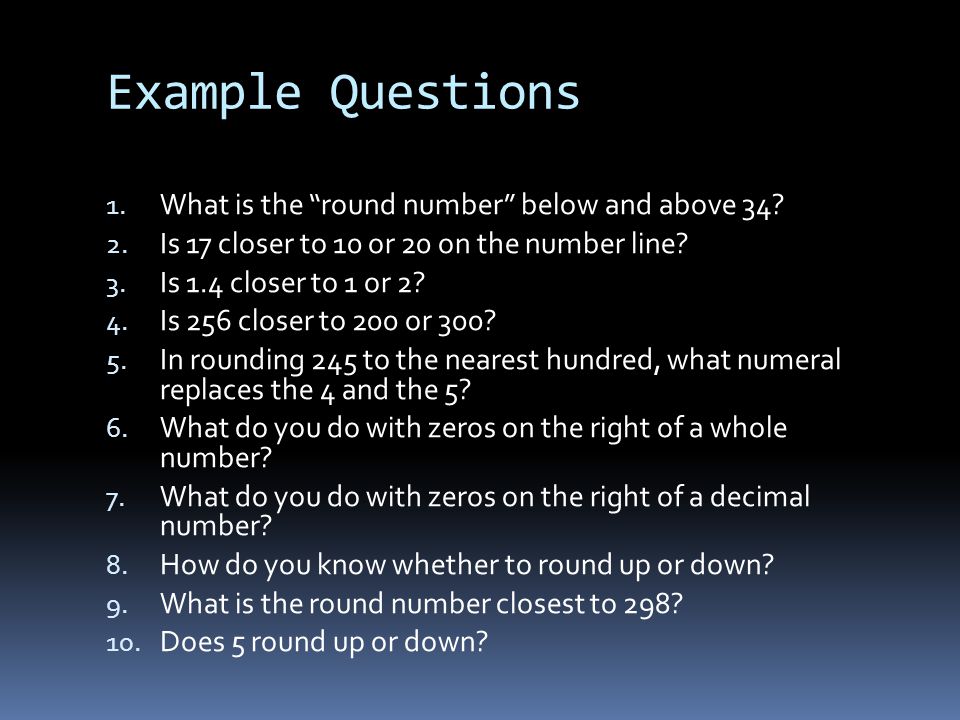 Example Questions

1. What is the “round number” below and above 34?
2. Is 17 closer to 10 or 20 on the number line?
3. Is 1.4 closer to 1 or 2?
4. Is 256 closer to 200 or 300?
5. In rounding 245 to the nearest hundred, what numeral replaces the 4 and the 5?
6. What do you do with zeros on the right of a whole number?
7. What do you do with zeros on the right of a decimal number?
8. How do you know whether to round up or down?
9. What is the round number closest to 298?
10. Does 5 round up or down?